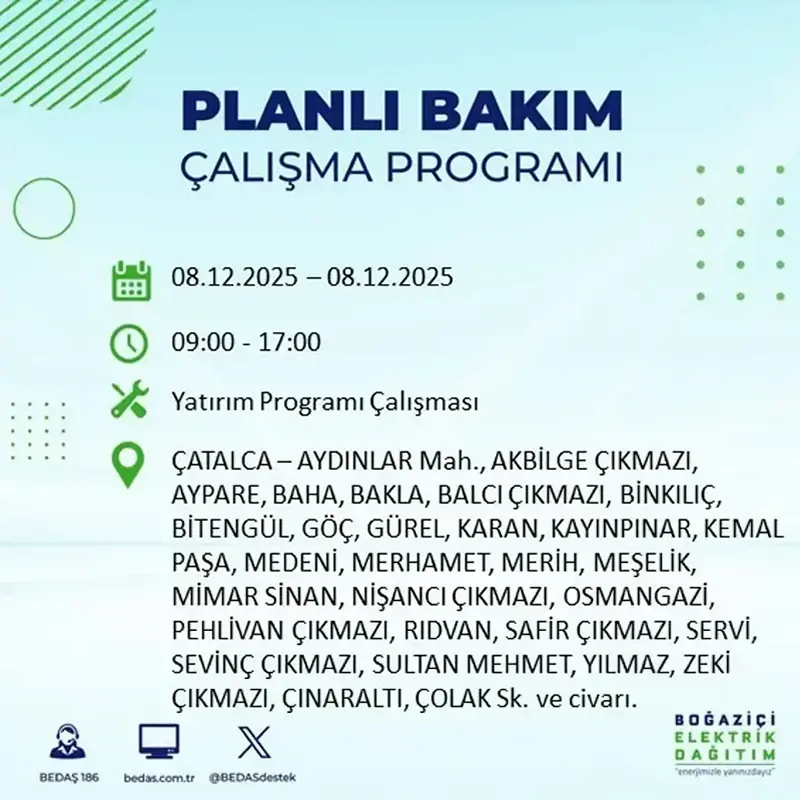 PLANLI BAKIM
ÇALIŞMA PROGRAMI

08.12.2025 – 08.12.2025

09:00 - 17:00

Yatırım Programı Çalışması

ÇATALCA – AYDINLAR Mah., AKBİLGE ÇIKMAZI, AYPARE, BAHA, BAKLA, BALCI ÇIKMAZI, BİNKILIÇ, BİTENGÜL, GÖÇ, GÜREL, KARAN, KAYINPINAR, KEMAL PAŞA, MEDENİ, MERHAMET, MERİH, MEŞELİK, MİMAR SİNAN, NİŞANCI ÇIKMAZI, OSMANGAZİ, PEHLİVAN ÇIKMAZI, RIDVAN, SAFİR ÇIKMAZI, SERVİ, SEVİNÇ ÇIKMAZI, SULTAN MEHMET, YILMAZ, ZEKİ ÇIKMAZI, ÇINARALTI, ÇOLAK Sk. ve civarı.

BEDAŞ 186
bedas.com.tr
@BEDASdestek

BOĞAZİÇİ
ELEKTRİK
DAĞITIM
"enerjimizle yanınızdayız"